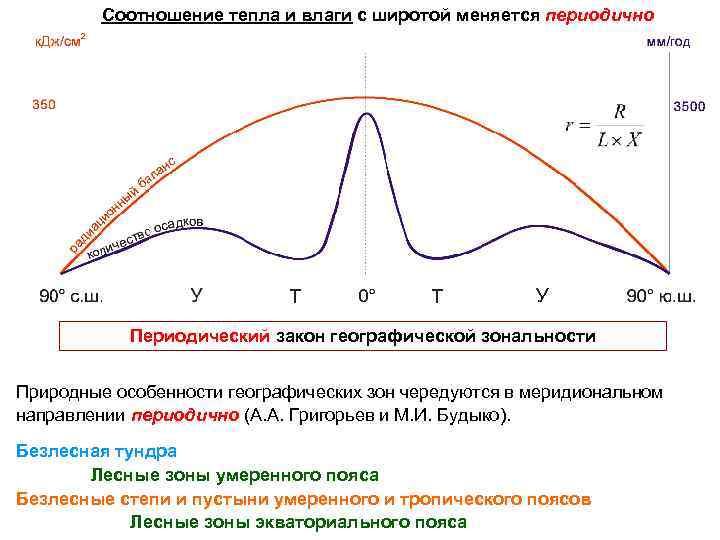 Соотношение тепла и влаги с широтой меняется периодично

кДж/см$^2$

мм/год

350

3500

$r = \frac{R}{L \times X}$

радиационный баланс

количество осадков

90° с.ш. У Т 0° Т У 90° ю.ш.

Периодический закон географической зональности

Природные особенности географических зон чередуются в меридиональном направлении периодично (А.А. Григорьев и М.И. Будыко).

Безлесная тундра

Лесные зоны умеренного пояса

Безлесные степи и пустыни умеренного и тропического поясов

Лесные зоны экваториального пояса